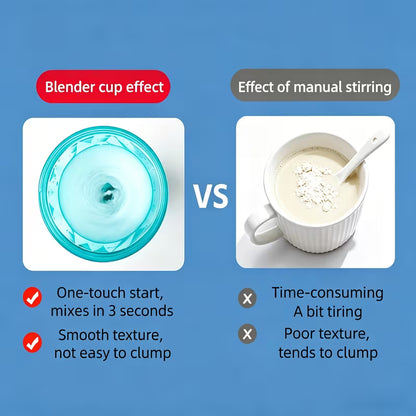 Blender cup effect

One-touch start, mixes in 3 seconds

Smooth texture, not easy to clump

VS

Effect of manual stirring

Time-consuming
A bit tiring

Poor texture, tends to clump